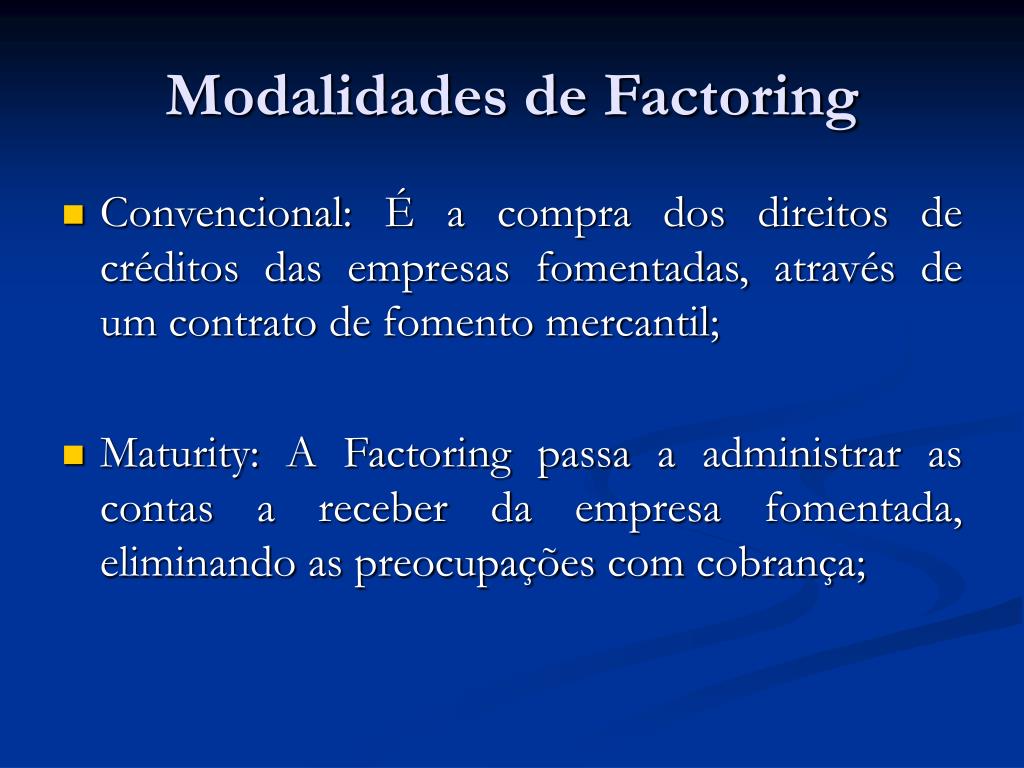 Modalidades de Factoring

Convencional: É a compra dos direitos de créditos das empresas fomentadas, através de um contrato de fomento mercantil;

Maturity: A Factoring passa a administrar as contas a receber da empresa fomentada, eliminando as preocupações com cobrança;